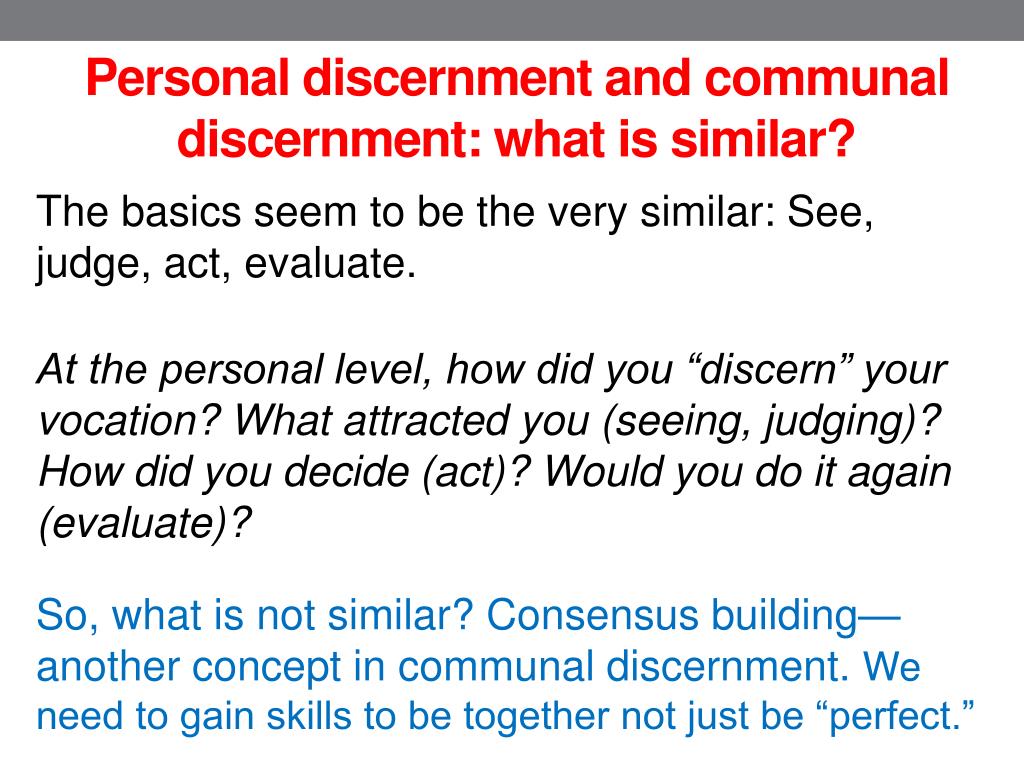 Personal discernment and communal discernment: what is similar?

The basics seem to be the very similar: See, judge, act, evaluate.

At the personal level, how did you “discern” your vocation? What attracted you (seeing, judging)? How did you decide (act)? Would you do it again (evaluate)?

So, what is not similar? Consensus building—another concept in communal discernment. We need to gain skills to be together not just be “perfect.”